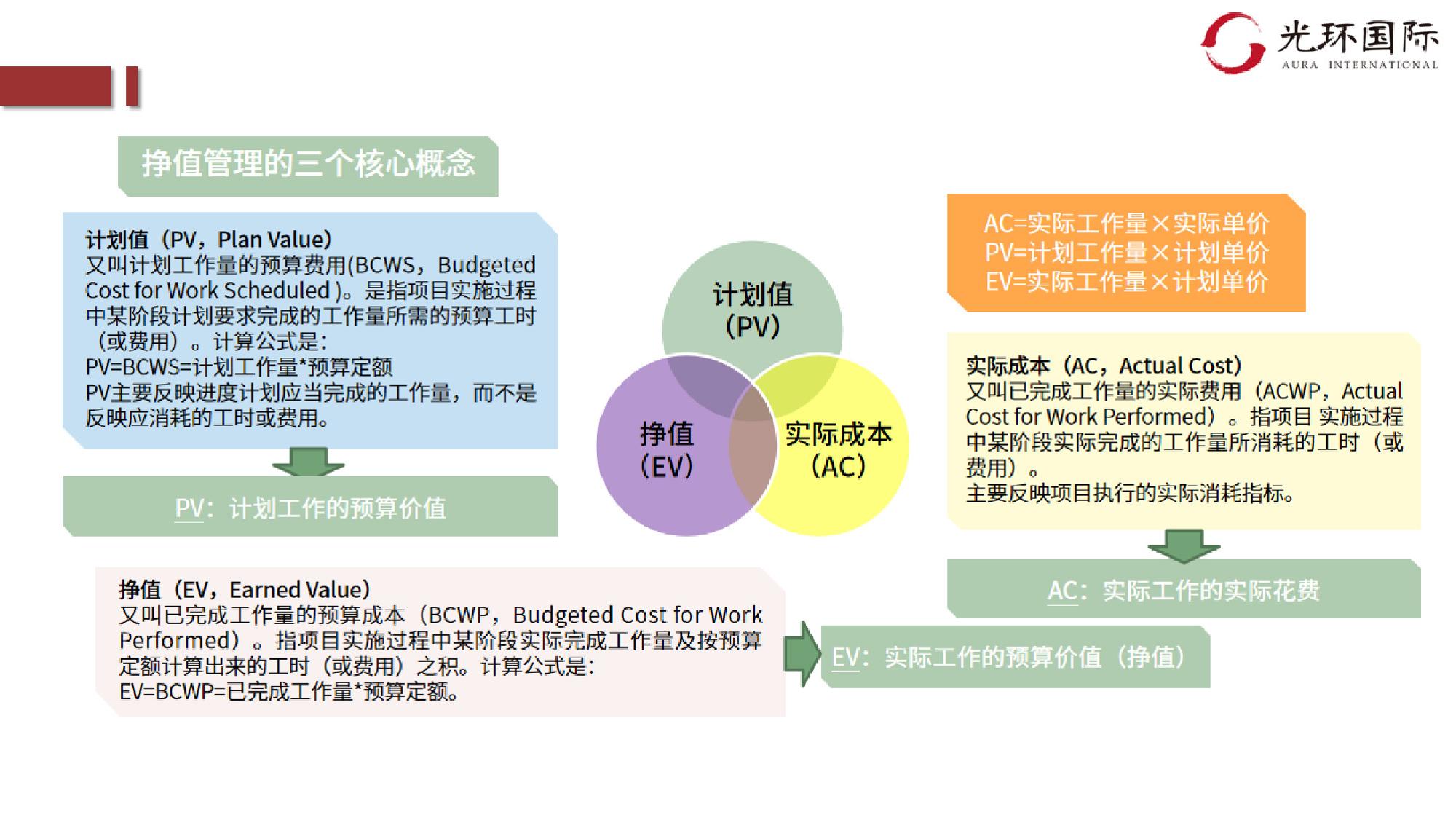 光环国际
AURA INTERNATIONAL

挣值管理的三个核心概念

计划值（PV，Plan Value）
又叫计划工作量的预算费用(BCWS，Budgeted Cost for Work Scheduled )。是指项目实施过程中某阶段计划要求完成的工作量所需的预算工时（或费用）。计算公式是：
PV=BCWS=计划工作量*预算定额
PV主要反映进度计划应当完成的工作量，而不是反映应消耗的工时或费用。

PV：计划工作的预算价值

计划值（PV）

挣值（EV）

实际成本（AC）

AC=实际工作量×实际单价
PV=计划工作量×计划单价
EV=实际工作量×计划单价

实际成本（AC，Actual Cost）
又叫已完成工作量的实际费用（ACWP，Actual Cost for Work Performed）。指项目 实施过程中某阶段实际完成的工作量所消耗的工时（或费用）。
主要反映项目执行的实际消耗指标。

AC：实际工作的实际花费

挣值（EV，Earned Value）
又叫已完成工作量的预算成本（BCWP，Budgeted Cost for Work Performed）。指项目实施过程中某阶段实际完成工作量及按预算定额计算出来的工时（或费用）之积。计算公式是：
EV=BCWP=已完成工作量*预算定额。

EV：实际工作的预算价值（挣值）